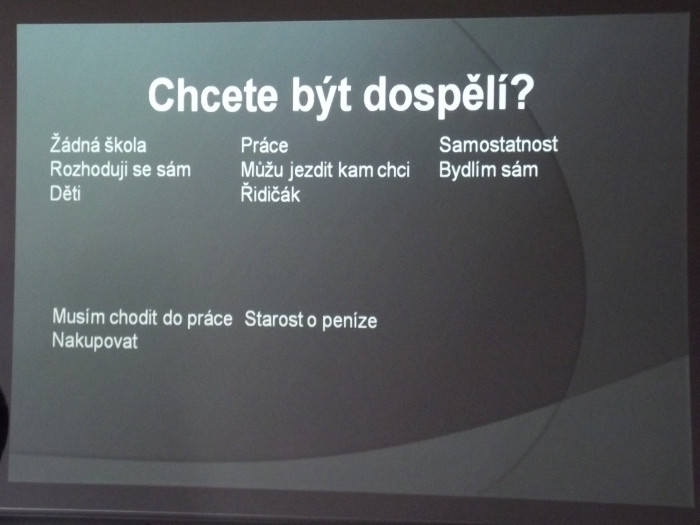 Chcete být dospělí?

Žádná škola
Rozhoduji se sám
Děti

Práce
Můžu jezdit kam chci
Řidičák

Samostatnost
Bydlím sám

Musím chodit do práce
Nakupovat

Starost o peníze